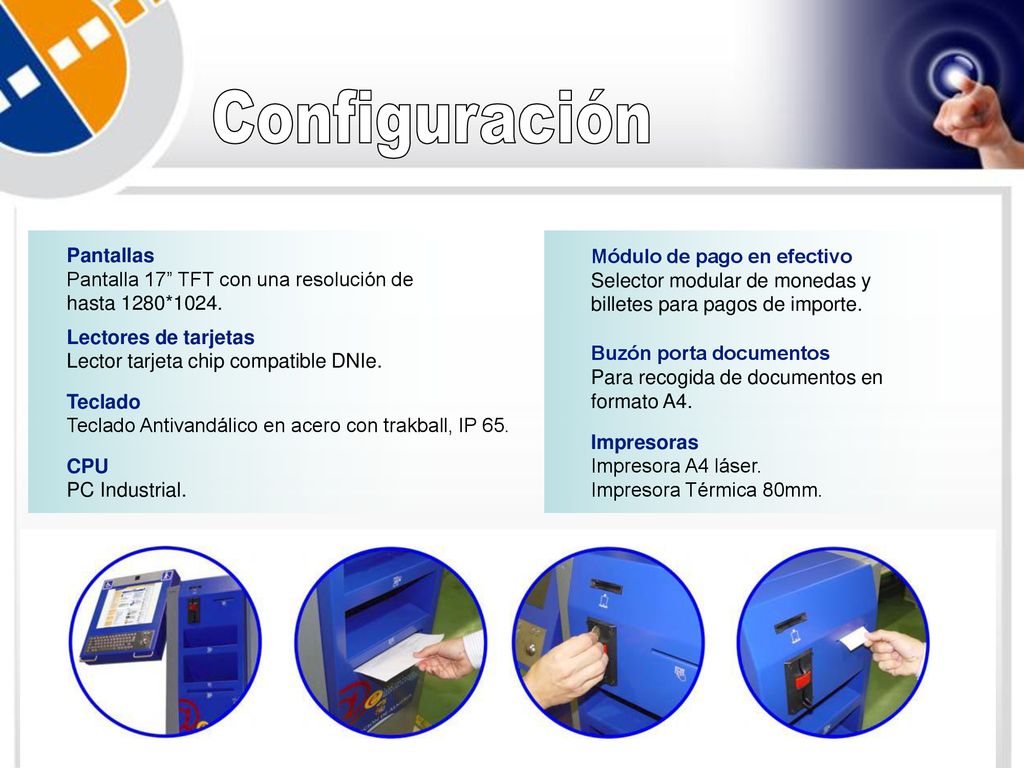 Configuración

Pantallas
Pantalla 17” TFT con una resolución de hasta 1280*1024.

Lectores de tarjetas
Lector tarjeta chip compatible DNIe.

Teclado
Teclado Antivandálico en acero con trakball, IP 65.

CPU
PC Industrial.

Módulo de pago en efectivo
Selector modular de monedas y billetes para pagos de importe.

Buzón porta documentos
Para recogida de documentos en formato A4.

Impresoras
Impresora A4 láser.
Impresora Térmica 80mm.